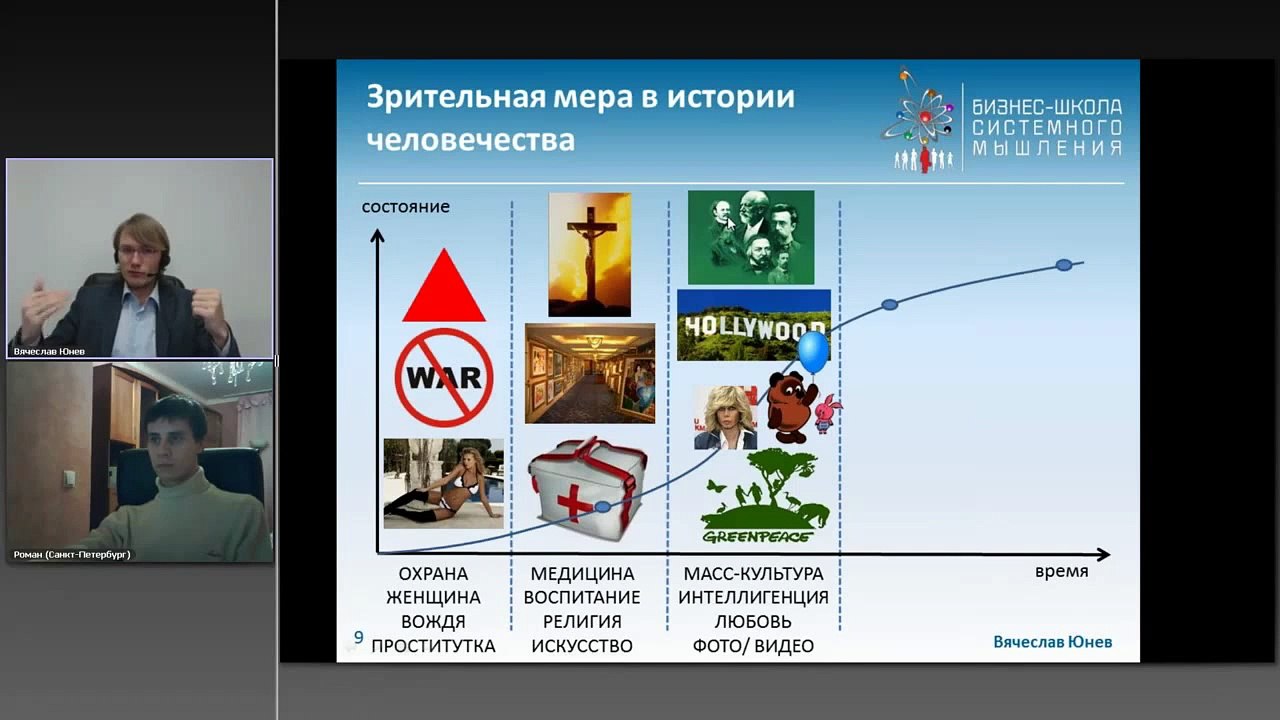 Вячеслав Юнев

Роман (Санкт-Петербург)

Зрительная мера в истории человечества

БИЗНЕС-ШКОЛА СИСТЕМНОГО МЫШЛЕНИЯ

состояние

WAR

HOLLYWOOD

GREENPEACE

время

ОХРАНА
ЖЕНЩИНА
ВОЖДЯ
ПРОСТИТУТКА

МЕДИЦИНА
ВОСПИТАНИЕ
РЕЛИГИЯ
ИСКУССТВО

МАСС-КУЛЬТУРА
ИНТЕЛЛИГЕНЦИЯ
ЛЮБОВЬ
ФОТО/ ВИДЕО

9

Вячеслав Юнев